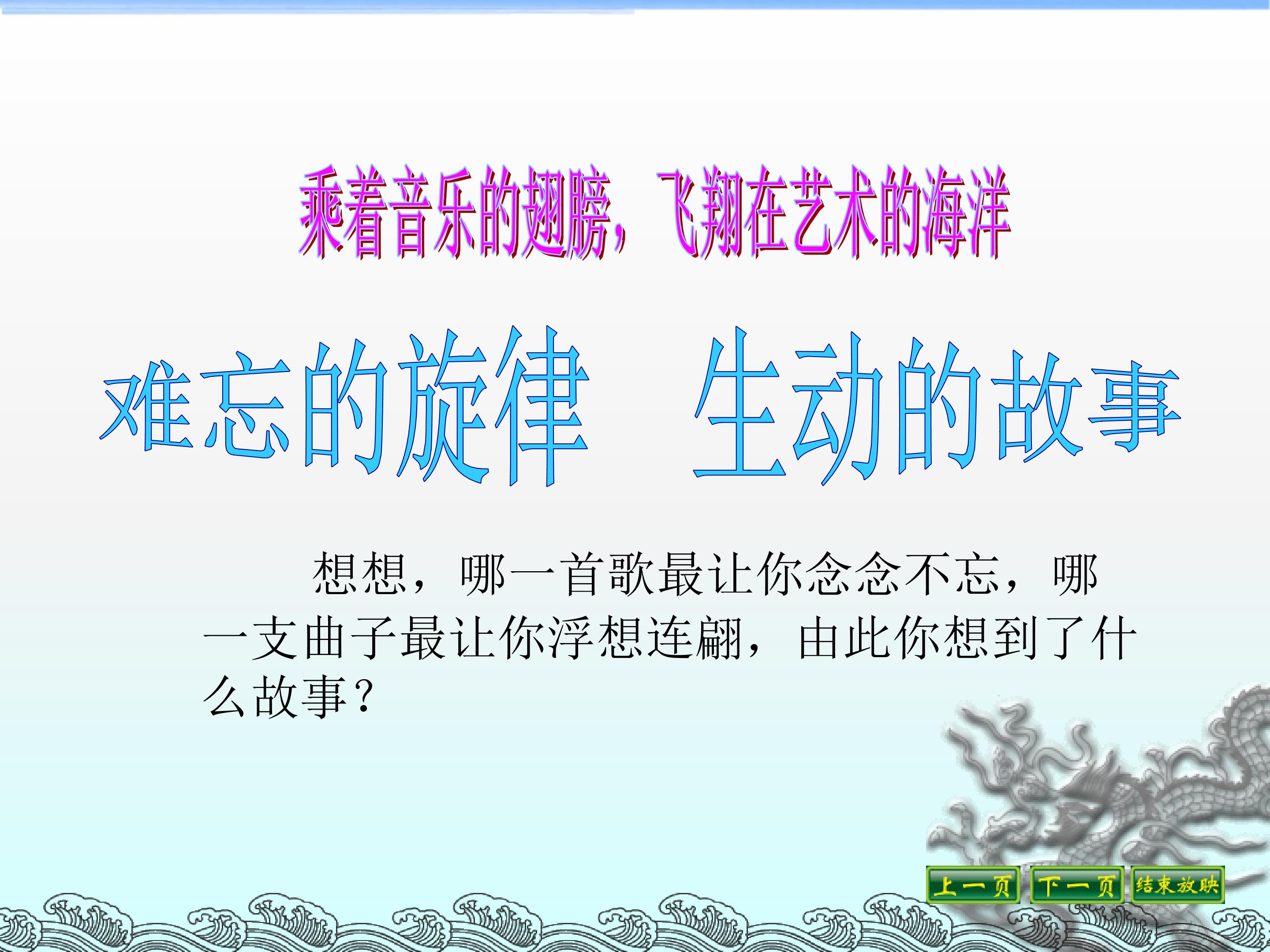 乘着音乐的翅膀，飞翔在艺术的海洋

难忘的旋律　生动的故事

想想，哪一首歌最让你念念不忘，哪一支曲子最让你浮想连翩，由此你想到了什么故事？

上一页　下一页　结束放映